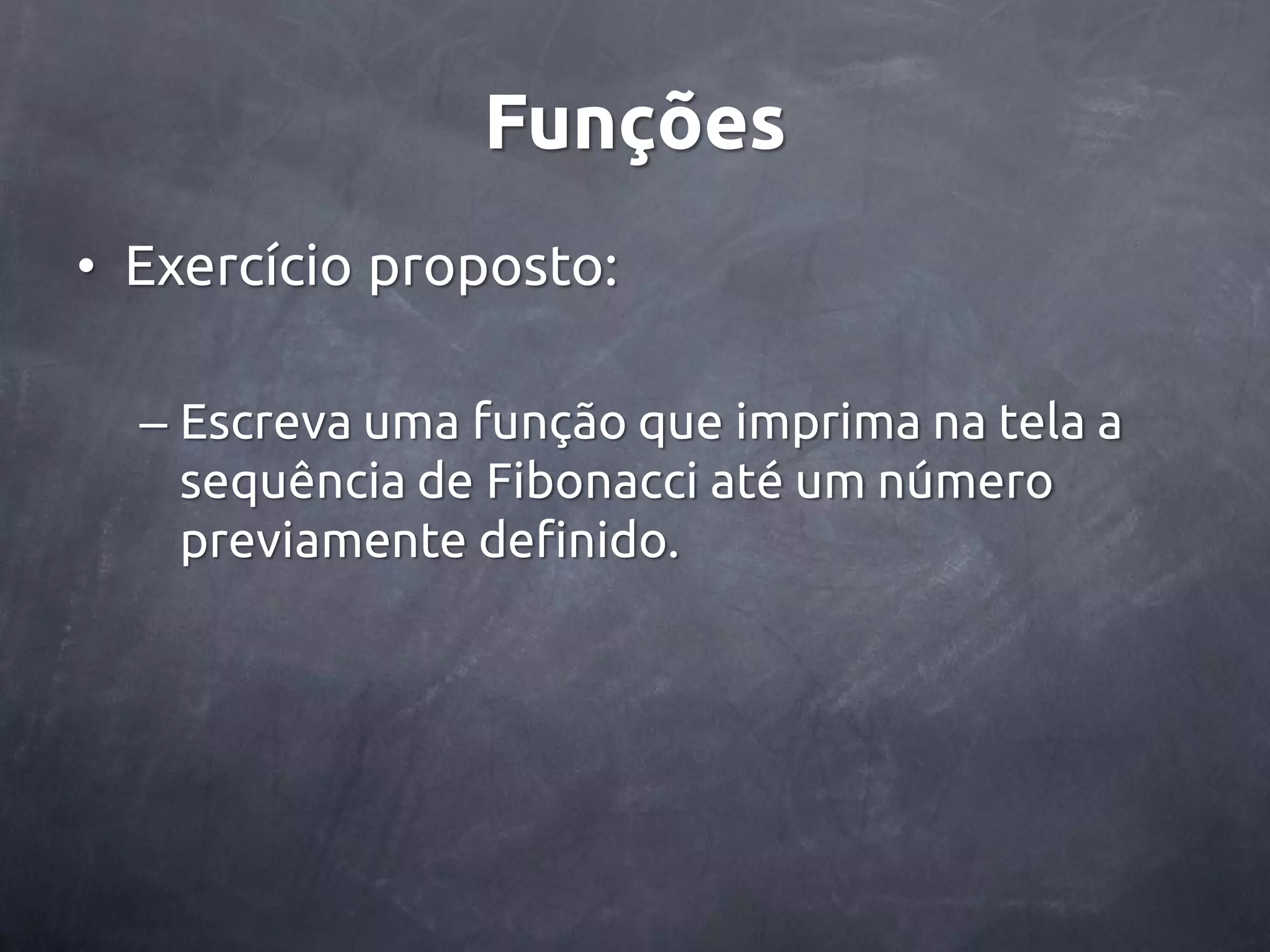 Funções

• Exercício proposto:

– Escreva uma função que imprima na tela a sequência de Fibonacci até um número previamente definido.